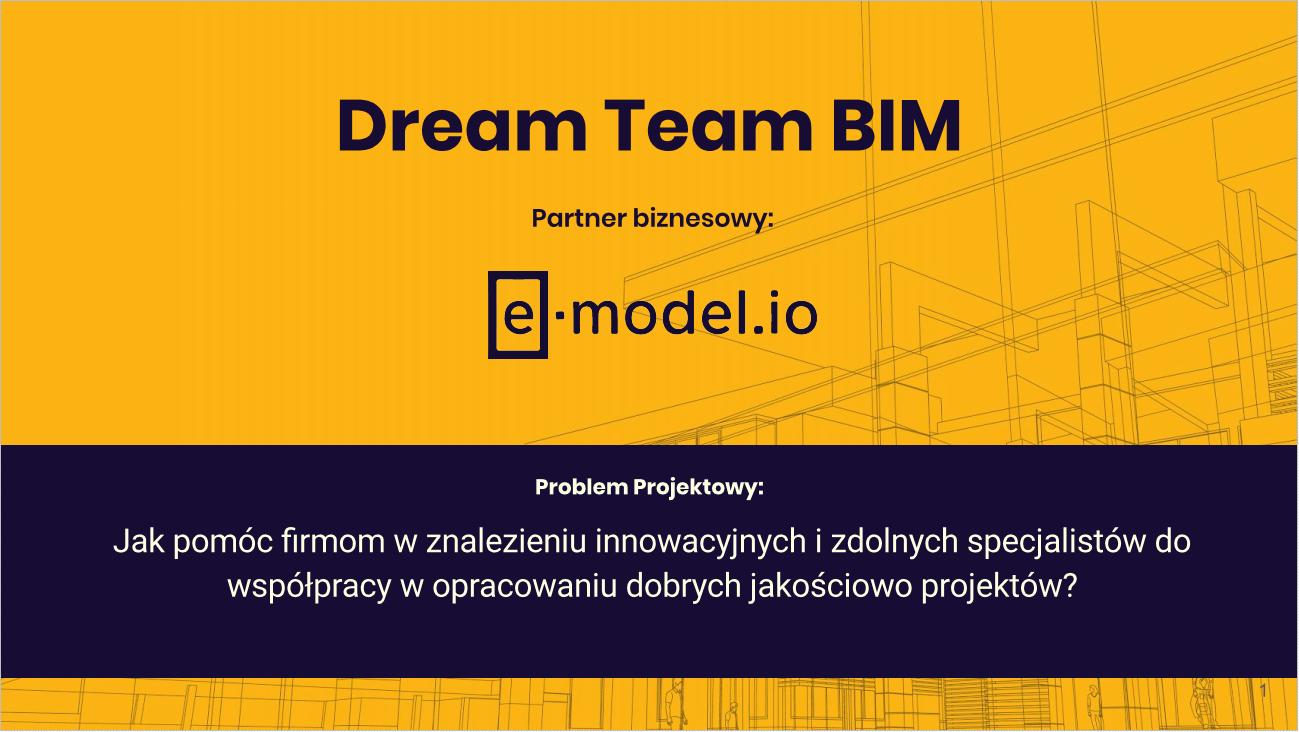 Dream Team BIM

Partner biznesowy:

e·model.io

Problem Projektowy:

Jak pomóc firmom w znalezieniu innowacyjnych i zdolnych specjalistów do współpracy w opracowaniu dobrych jakościowo projektów?

1